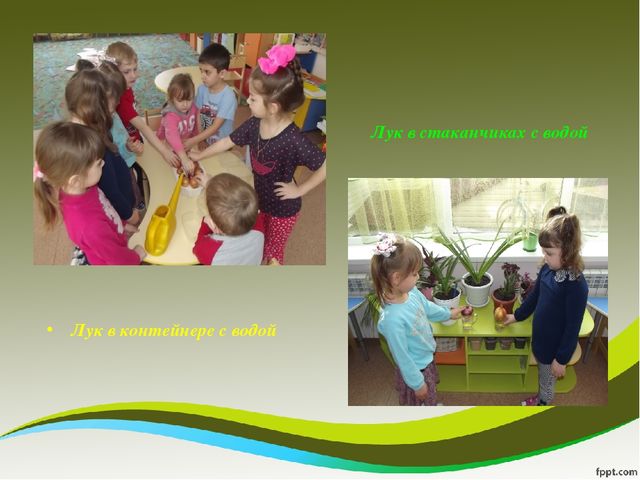 Лук в стаканчиках с водой

• Лук в контейнере с водой

fppt.com